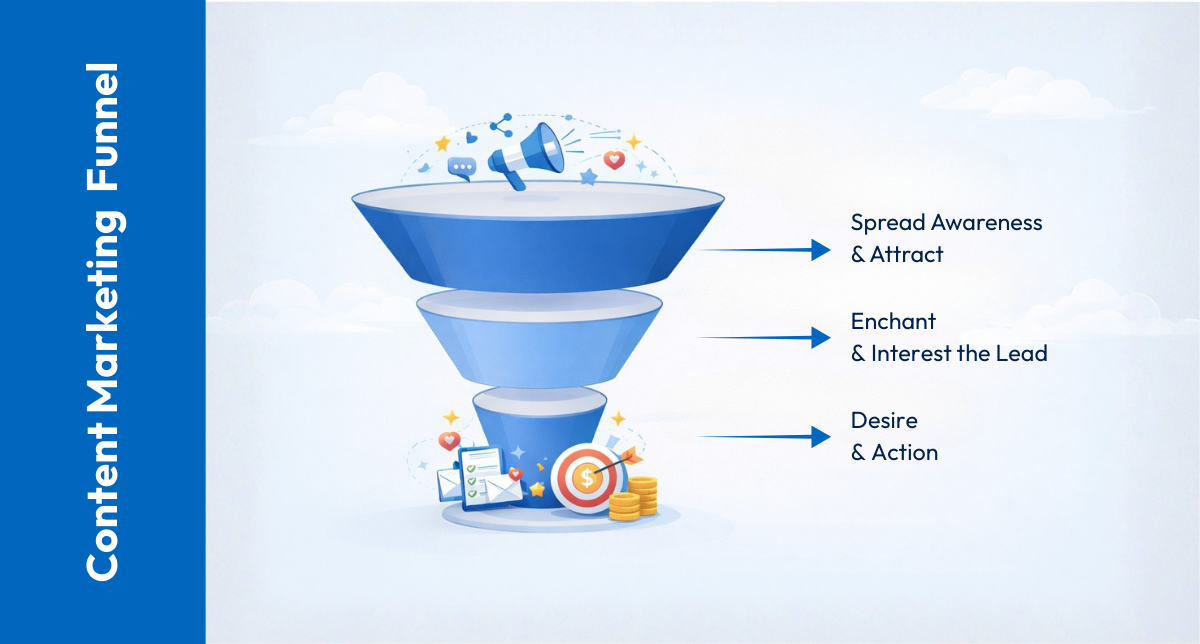 Content Marketing Funnel

Spread Awareness & Attract

Enchant & Interest the Lead

Desire & Action